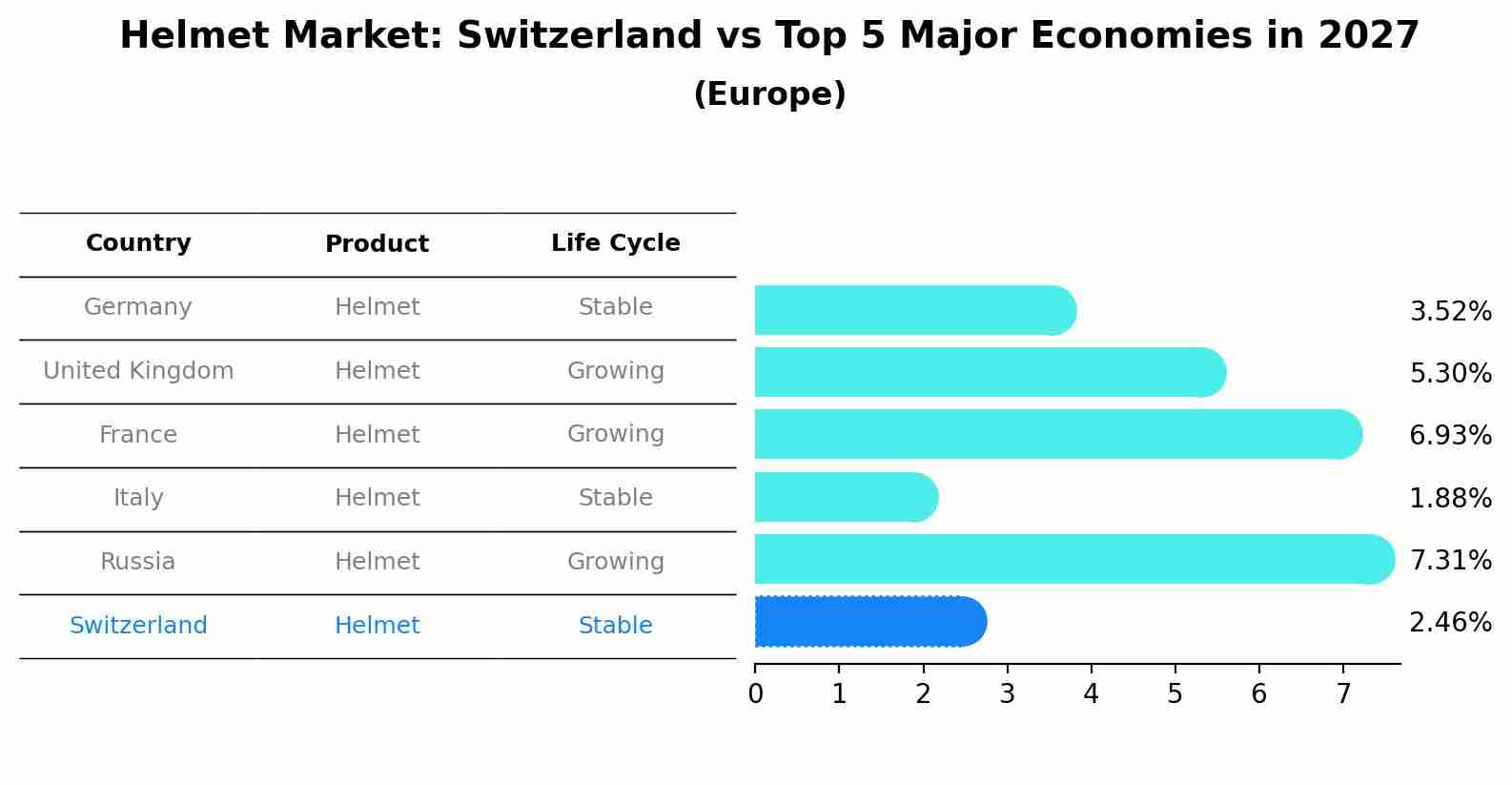 Helmet Market: Switzerland vs Top 5 Major Economies in 2027
(Europe)

| Country | Product | Life Cycle |
|---|---|---|
| Germany | Helmet | Stable |
| United Kingdom | Helmet | Growing |
| France | Helmet | Growing |
| Italy | Helmet | Stable |
| Russia | Helmet | Growing |
| Switzerland | Helmet | Stable |

3.52%
5.30%
6.93%
1.88%
7.31%
2.46%

0 1 2 3 4 5 6 7